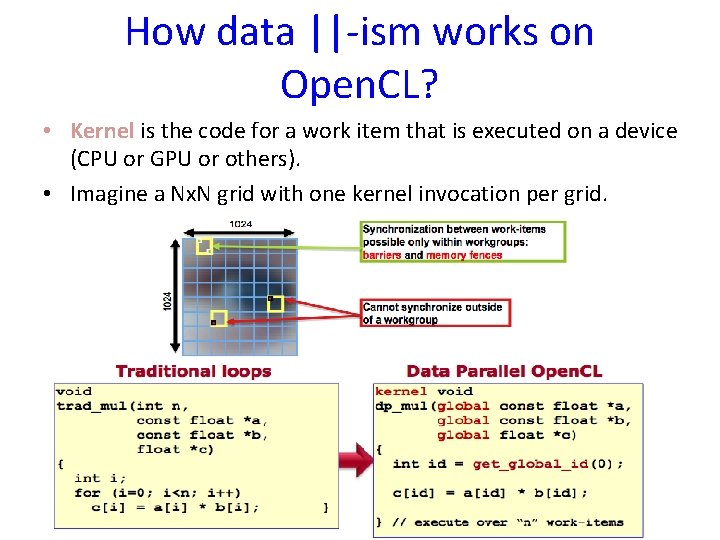 How data ||-ism works on OpenCL?

• Kernel is the code for a work item that is executed on a device (CPU or GPU or others).

• Imagine a NxN grid with one kernel invocation per grid.

1024

1024

Synchronization between work-items possible only within workgroups: barriers and memory fences

Cannot synchronize outside of a workgroup

Traditional loops

void
trad_mul(int n,
 const float *a,
 const float *b,
 float *c)
{
 int i;
 for (i=0; i<n; i++)
 c[i] = a[i] * b[i];
}

Data Parallel OpenCL

kernel void
dp_mul(global const float *a,
 global const float *b,
 global float *c)
{
 int id = get_global_id(0);

 c[id] = a[id] * b[id];

} // execute over "n" work-items